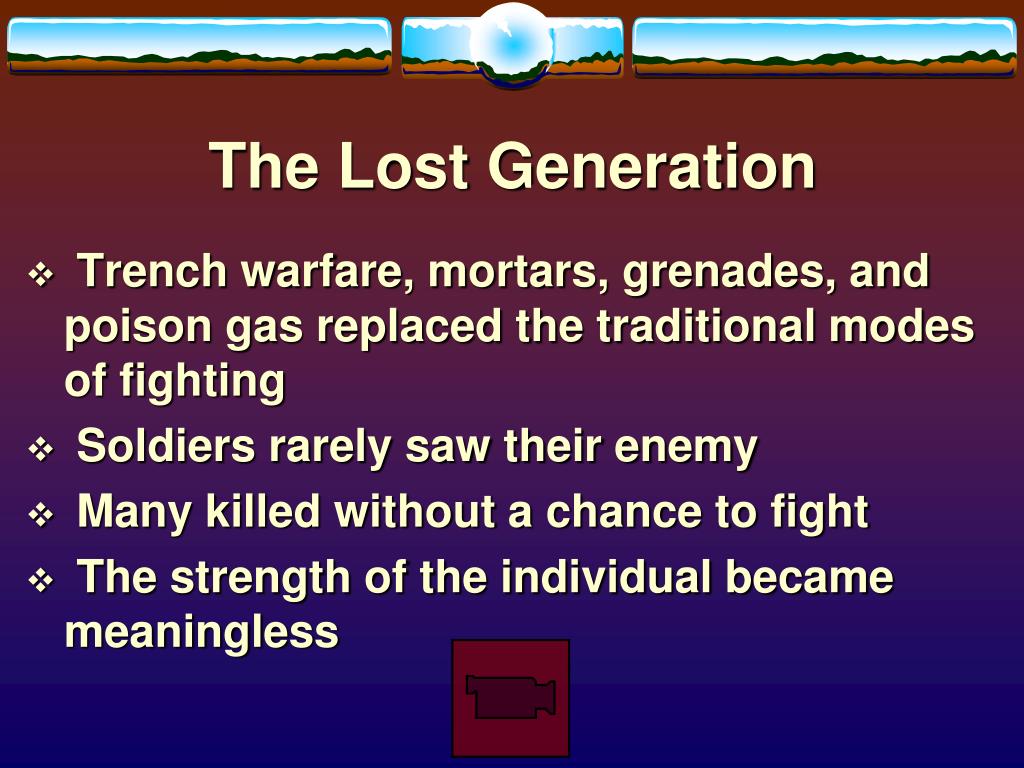 The Lost Generation

❖ Trench warfare, mortars, grenades, and poison gas replaced the traditional modes of fighting

❖ Soldiers rarely saw their enemy

❖ Many killed without a chance to fight

❖ The strength of the individual became meaningless